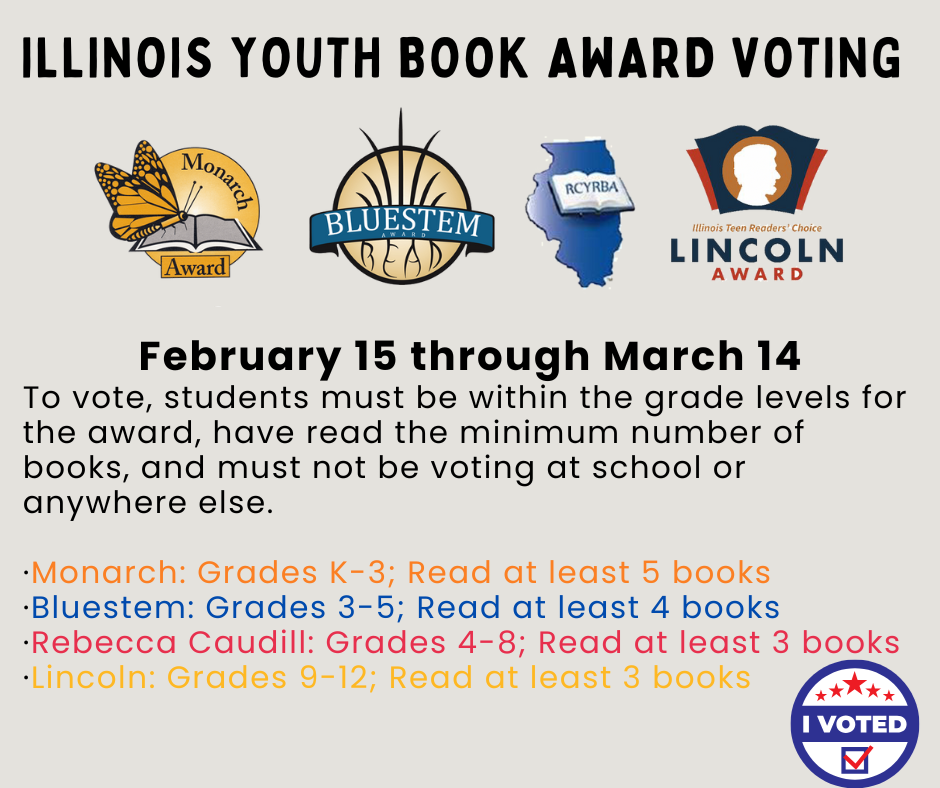 ILLINOIS YOUTH BOOK AWARD VOTING

Monarch Award

BLUESTEM AWARD READ

RCYRBA

Illinois Teen Readers' Choice LINCOLN AWARD

February 15 through March 14

To vote, students must be within the grade levels for the award, have read the minimum number of books, and must not be voting at school or anywhere else.

·Monarch: Grades K-3; Read at least 5 books
·Bluestem: Grades 3-5; Read at least 4 books
·Rebecca Caudill: Grades 4-8; Read at least 3 books
·Lincoln: Grades 9-12; Read at least 3 books

I VOTED